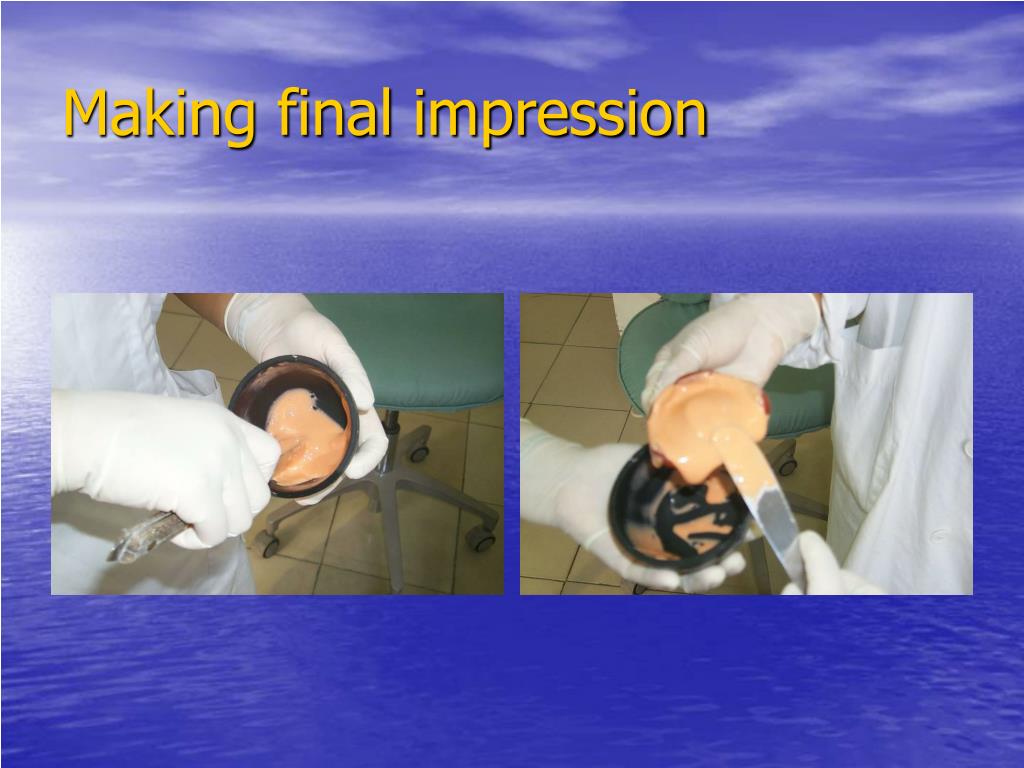 Making final impression